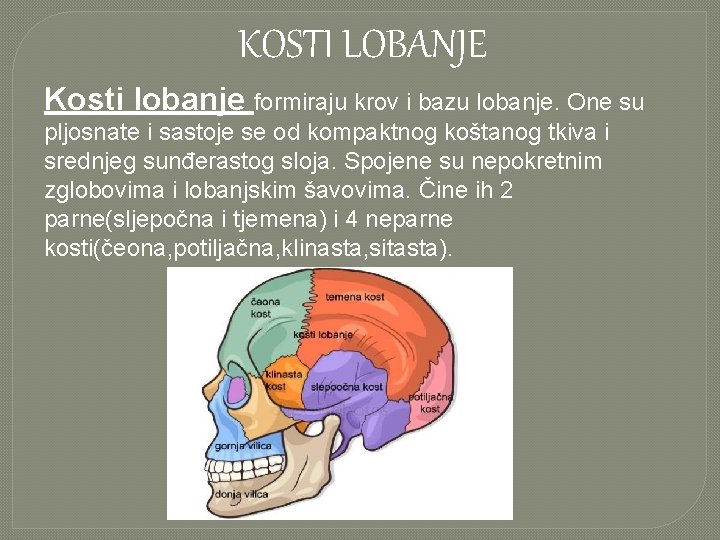 KOSTI LOBANJE

Kosti lobanje formiraju krov i bazu lobanje. One su pljosnate i sastoje se od kompaktnog koštanog tkiva i srednjeg sunđerastog sloja. Spojene su nepokretnim zglobovima i lobanjskim šavovima. Čine ih 2 parne(sljepočna i tjemena) i 4 neparne kosti(čeona,potiljačna,klinasta,sitasta).

čeona kost
temena kost
kosti lobanje
klinasta kost
slepoočna kost
potiljačna kost
gornja vilica
donja vilica